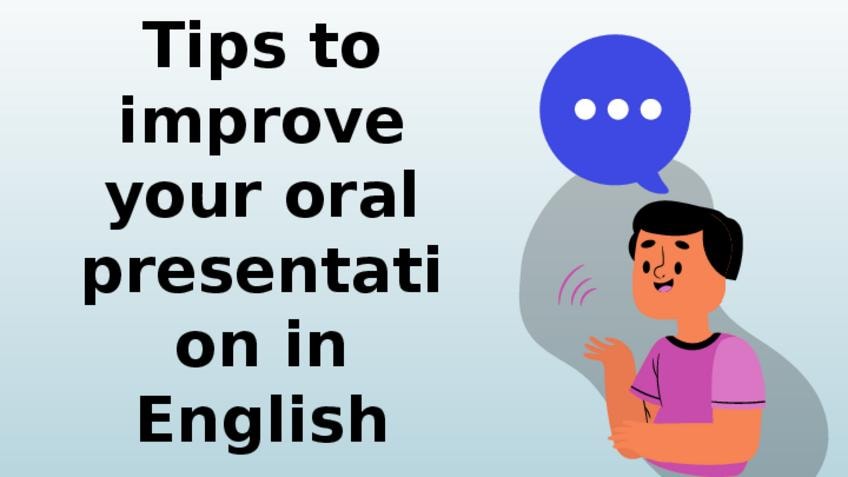 Tips to improve your oral presentati on in English